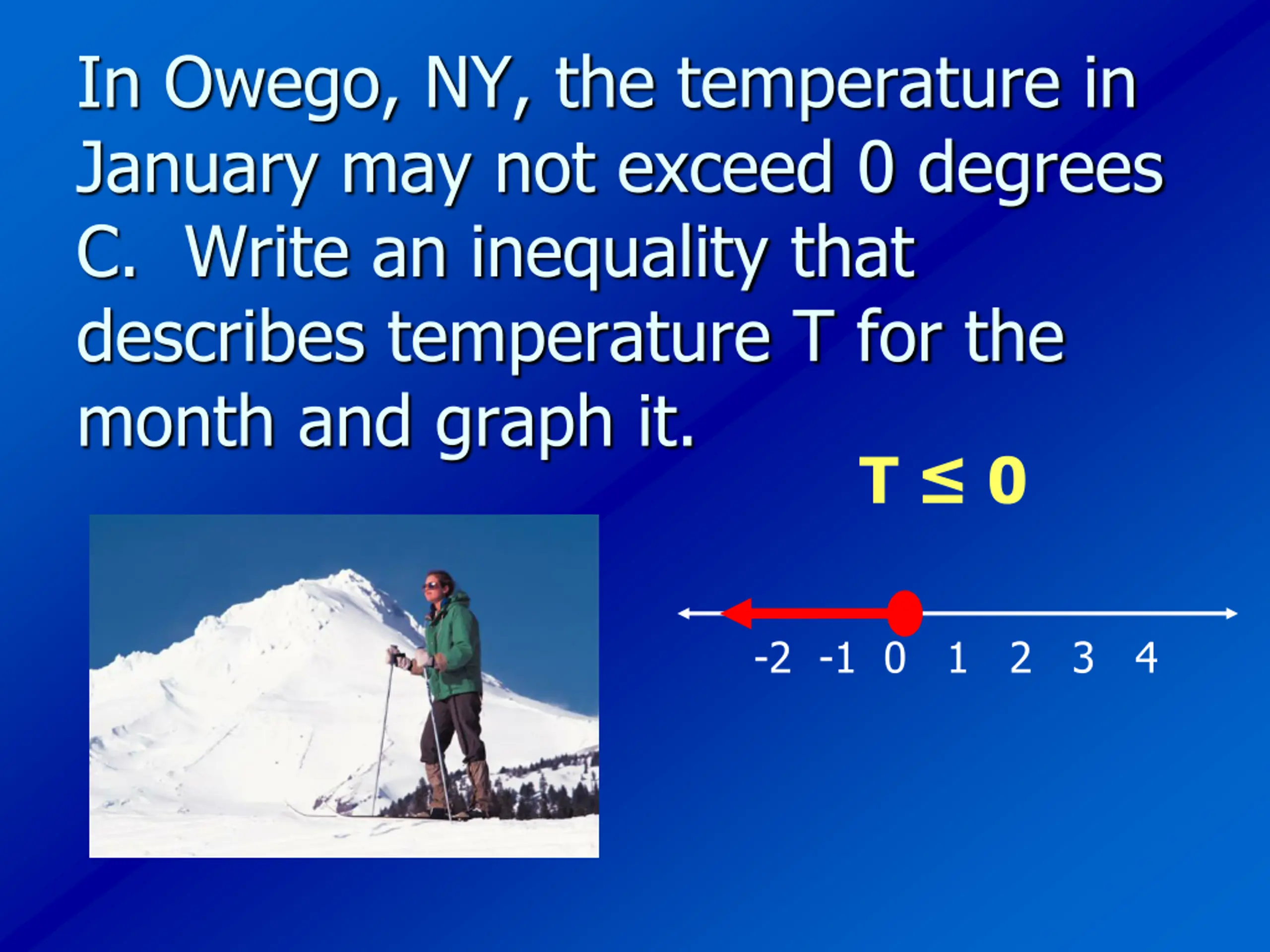 In Owego, NY, the temperature in January may not exceed 0 degrees C. Write an inequality that describes temperature T for the month and graph it.

$T \leq 0$

-2 -1 0 1 2 3 4